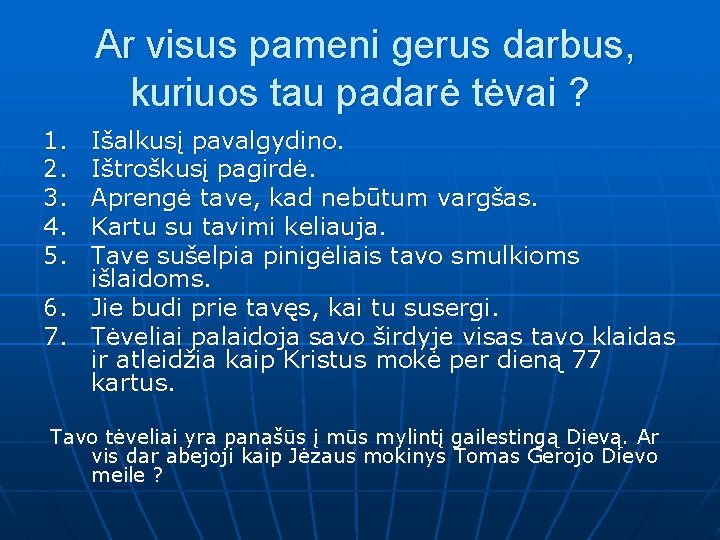 Ar visus pameni gerus darbus, kuriuos tau padarė tėvai ?

1. Išalkusį pavalgydino.
2. Ištroškusį pagirdė.
3. Aprengė tave, kad nebūtum vargšas.
4. Kartu su tavimi keliauja.
5. Tave sušelpia pinigėliais tavo smulkioms išlaidoms.
6. Jie budi prie tavęs, kai tu susergi.
7. Tėveliai palaidoja savo širdyje visas tavo klaidas ir atleidžia kaip Kristus mokė per dieną 77 kartus.

Tavo tėveliai yra panašūs į mūs mylintį gailestingą Dievą. Ar vis dar abejoji kaip Jėzaus mokinys Tomas Gerojo Dievo meile ?